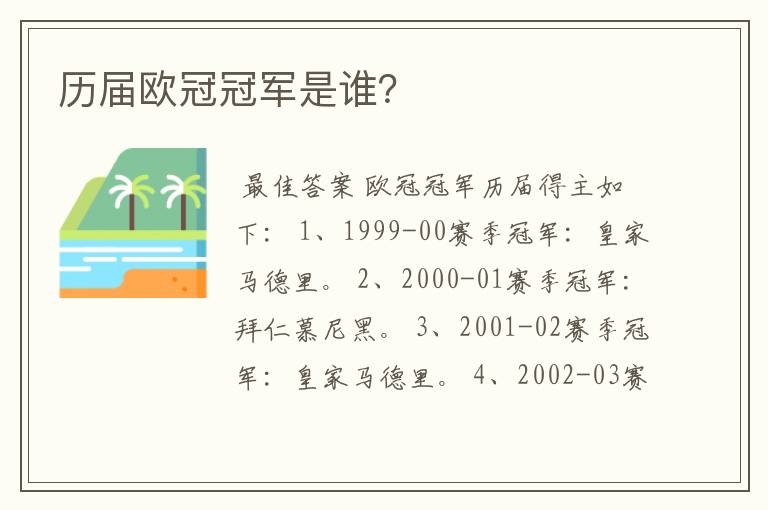 历届欧冠冠军是谁?

最佳答案 欧冠冠军历届得主如下: 1、1999-00赛季冠军: 皇家马德里。 2、2000-01赛季冠军: 拜仁慕尼黑。 3、2001-02赛季冠军: 皇家马德里。 4、2002-03赛